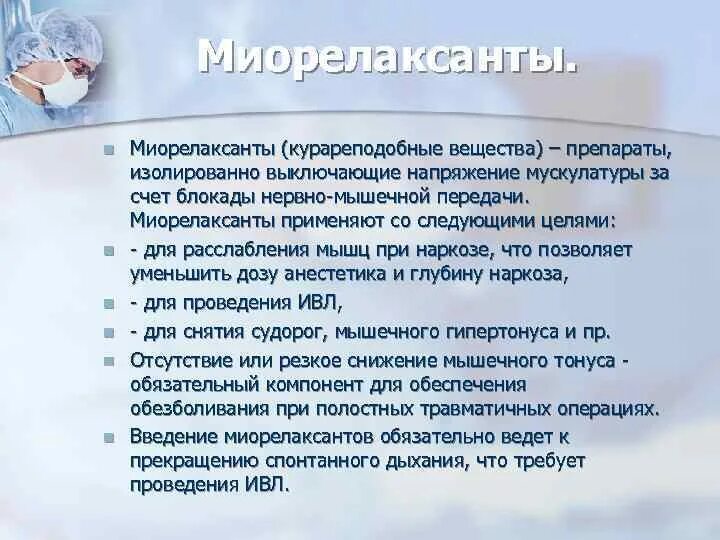 Миорелаксанты.

Миорелаксанты (курареподобные вещества) – препараты, изолированно выключающие напряжение мускулатуры за счет блокады нервно-мышечной передачи. Миорелаксанты применяют со следующими целями:

- для расслабления мышц при наркозе, что позволяет уменьшить дозу анестетика и глубину наркоза,

- для проведения ИВЛ,

- для снятия судорог, мышечного гипертонуса и пр.

Отсутствие или резкое снижение мышечного тонуса - обязательный компонент для обеспечения обезболивания при полостных травматичных операциях.

Введение миорелаксантов обязательно ведет к прекращению спонтанного дыхания, что требует проведения ИВЛ.